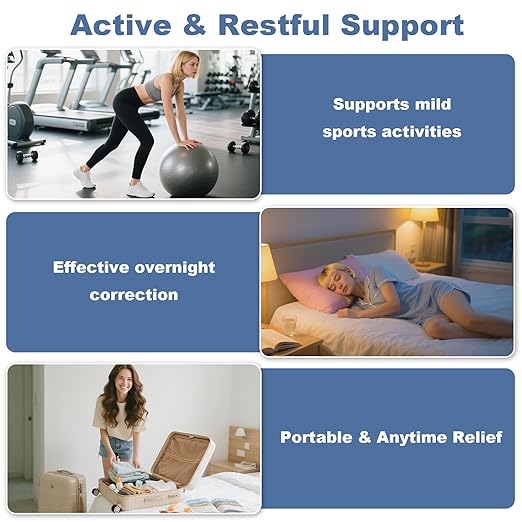 Active & Restful Support

Supports mild sports activities

Effective overnight correction

Portable & Anytime Relief